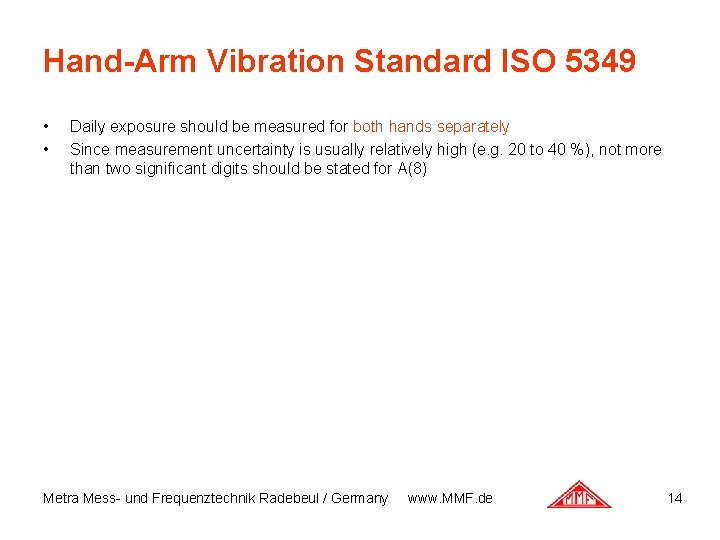 Hand-Arm Vibration Standard ISO 5349

• Daily exposure should be measured for both hands separately
• Since measurement uncertainty is usually relatively high (e.g. 20 to 40 %), not more than two significant digits should be stated for A(8)

Metra Mess- und Frequenztechnik Radebeul / Germany www.MMF.de MMF 14